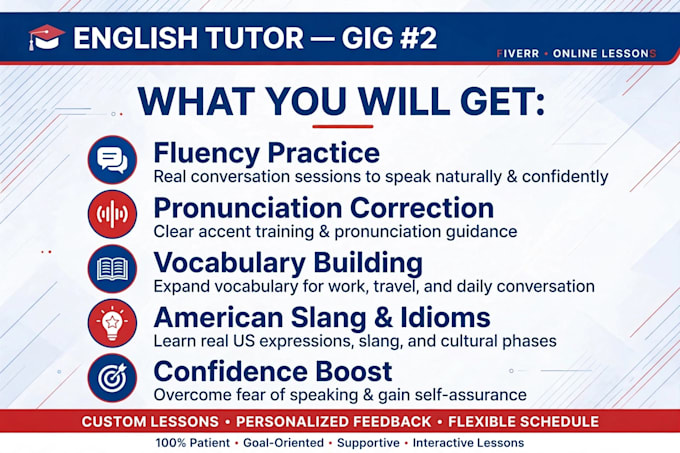 ENGLISH TUTOR — GIG #2

FIVERR • ONLINE LESSONS

WHAT YOU WILL GET:

Fluency Practice
Real conversation sessions to speak naturally & confidently

Pronunciation Correction
Clear accent training & pronunciation guidance

Vocabulary Building
Expand vocabulary for work, travel, and daily conversation

American Slang & Idioms
Learn real US expressions, slang, and cultural phases

Confidence Boost
Overcome fear of speaking & gain self-assurance

CUSTOM LESSONS • PERSONALIZED FEEDBACK • FLEXIBLE SCHEDULE

100% Patient • Goal-Oriented • Supportive • Interactive Lessons